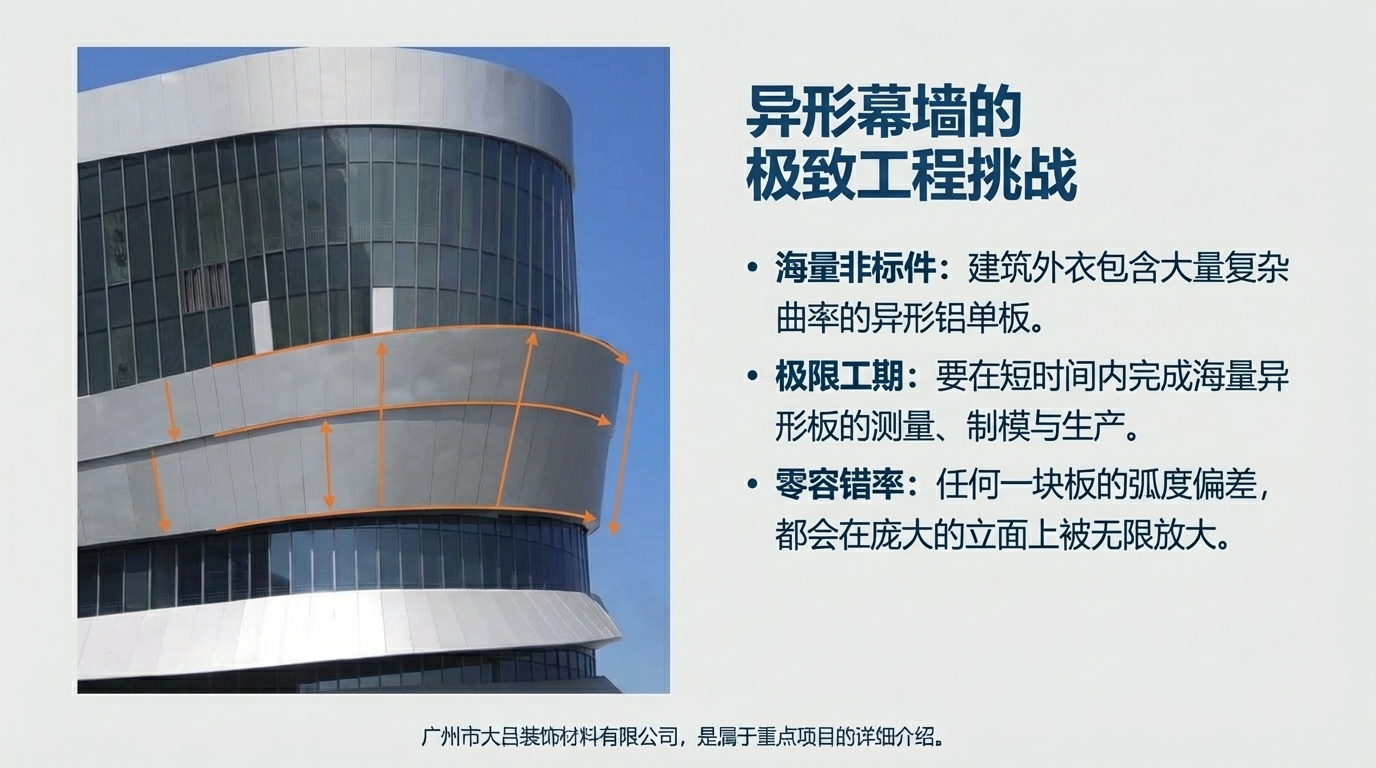 异形幕墙的
极致工程挑战

• 海量非标件：建筑外衣包含大量复杂曲率的异形铝单板。
• 极限工期：要在短时间内完成海量异形板的测量、制模与生产。
• 零容错率：任何一块板的弧度偏差，都会在庞大的立面上被无限放大。

广州市大吕装饰材料有限公司，是属于重点项目的详细介绍。